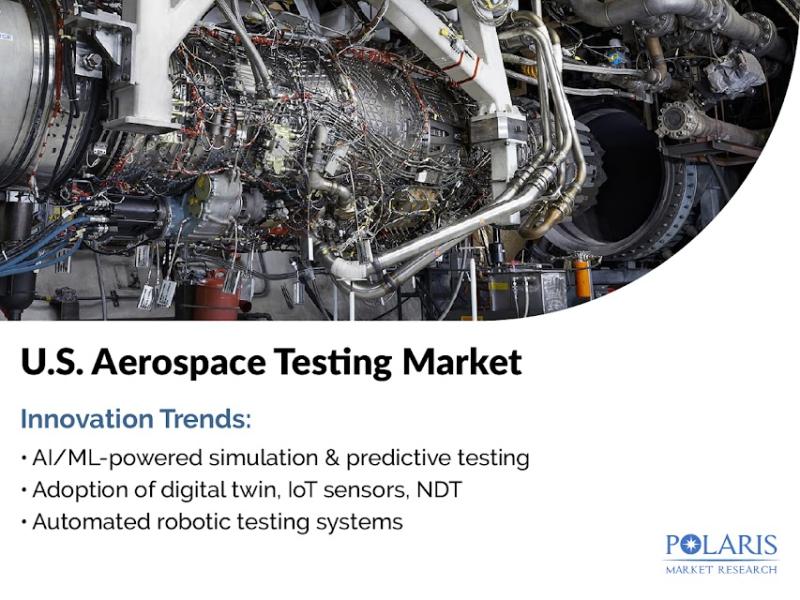 U.S. Aerospace Testing Market

Innovation Trends:

• AI/ML-powered simulation & predictive testing
• Adoption of digital twin, IoT sensors, NDT
• Automated robotic testing systems

POLARIS
MARKET RESEARCH